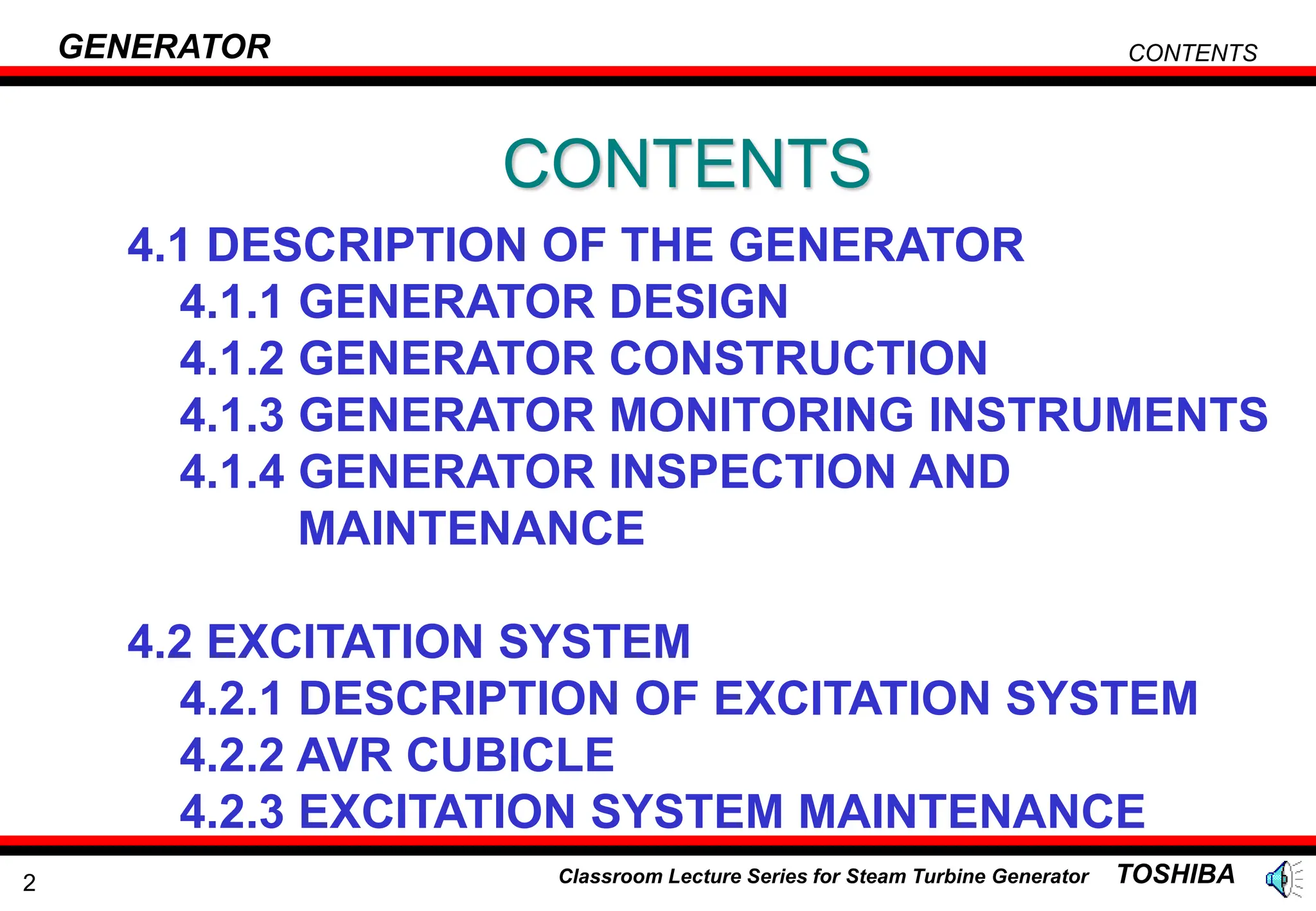 GENERATOR

CONTENTS

CONTENTS

4.1 DESCRIPTION OF THE GENERATOR
4.1.1 GENERATOR DESIGN
4.1.2 GENERATOR CONSTRUCTION
4.1.3 GENERATOR MONITORING INSTRUMENTS
4.1.4 GENERATOR INSPECTION AND MAINTENANCE

4.2 EXCITATION SYSTEM
4.2.1 DESCRIPTION OF EXCITATION SYSTEM
4.2.2 AVR CUBICLE
4.2.3 EXCITATION SYSTEM MAINTENANCE

2

Classroom Lecture Series for Steam Turbine Generator

TOSHIBA